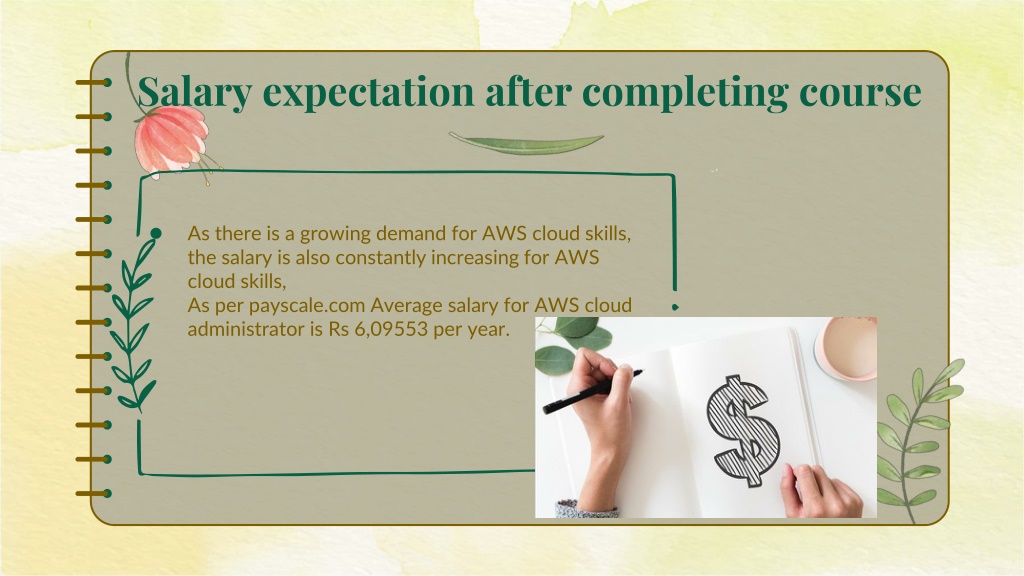 Salary expectation after completing course

As there is a growing demand for AWS cloud skills, the salary is also constantly increasing for AWS cloud skills,
As per payscale.com Average salary for AWS cloud administrator is Rs 6,09553 per year.

$